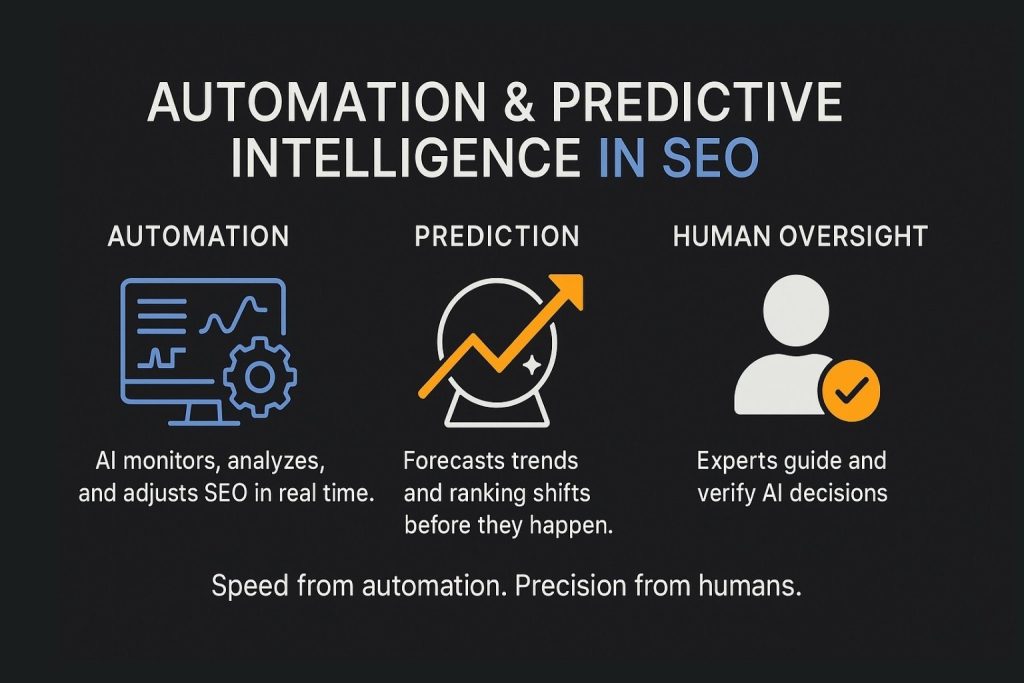 AUTOMATION & PREDICTIVE INTELLIGENCE IN SEO

AUTOMATION

AI monitors, analyzes, and adjusts SEO in real time.

PREDICTION

Forecasts trends and ranking shifts before they happen.

HUMAN OVERSIGHT

Experts guide and verify AI decisions

Speed from automation. Precision from humans.